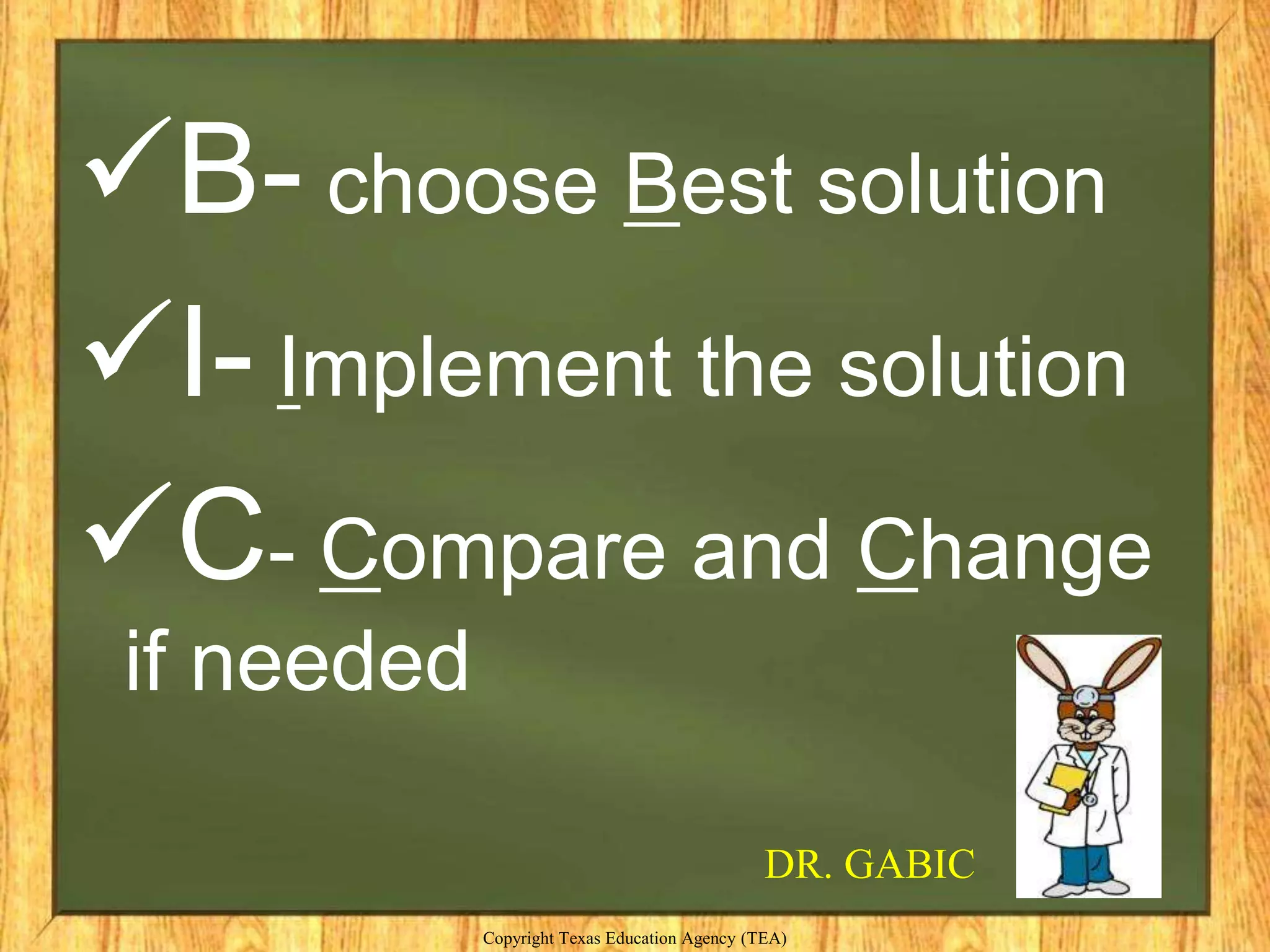 ✓B- choose Best solution

✓I- Implement the solution

✓C- Compare and Change if needed

DR. GABIC

Copyright Texas Education Agency (TEA)